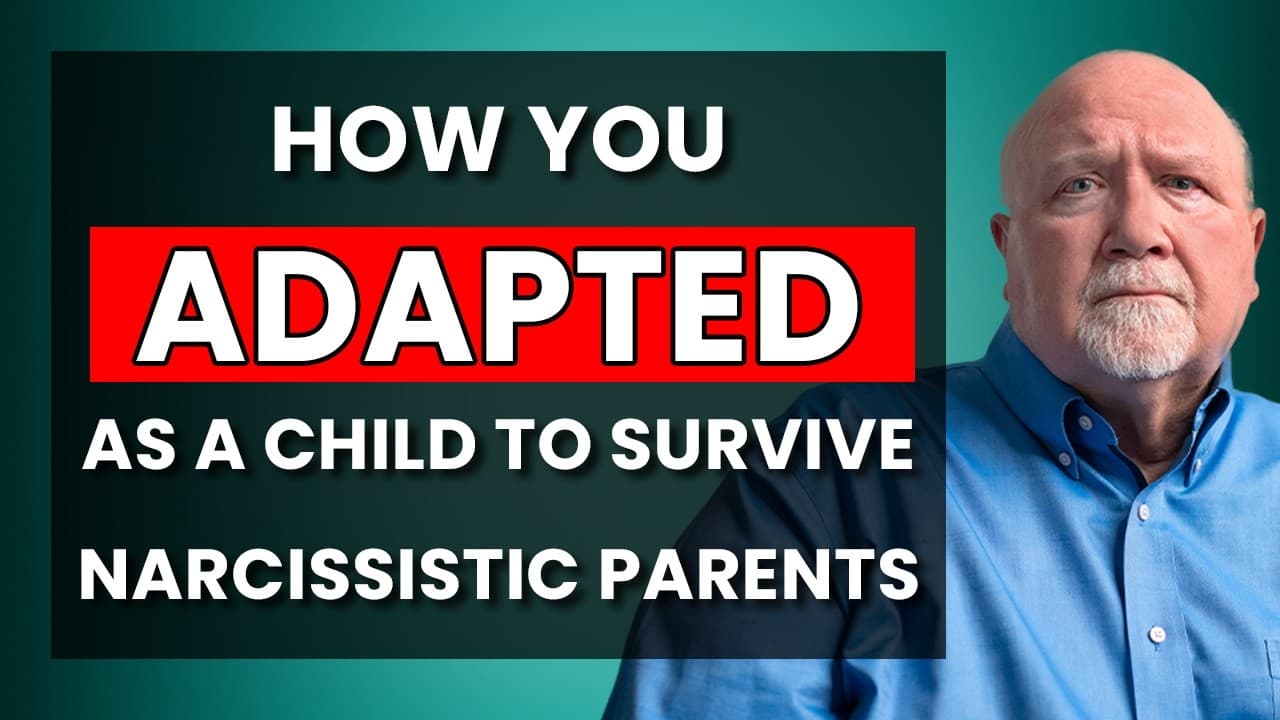 HOW YOU
ADAPTED
AS A CHILD TO SURVIVE
NARCISSISTIC PARENTS